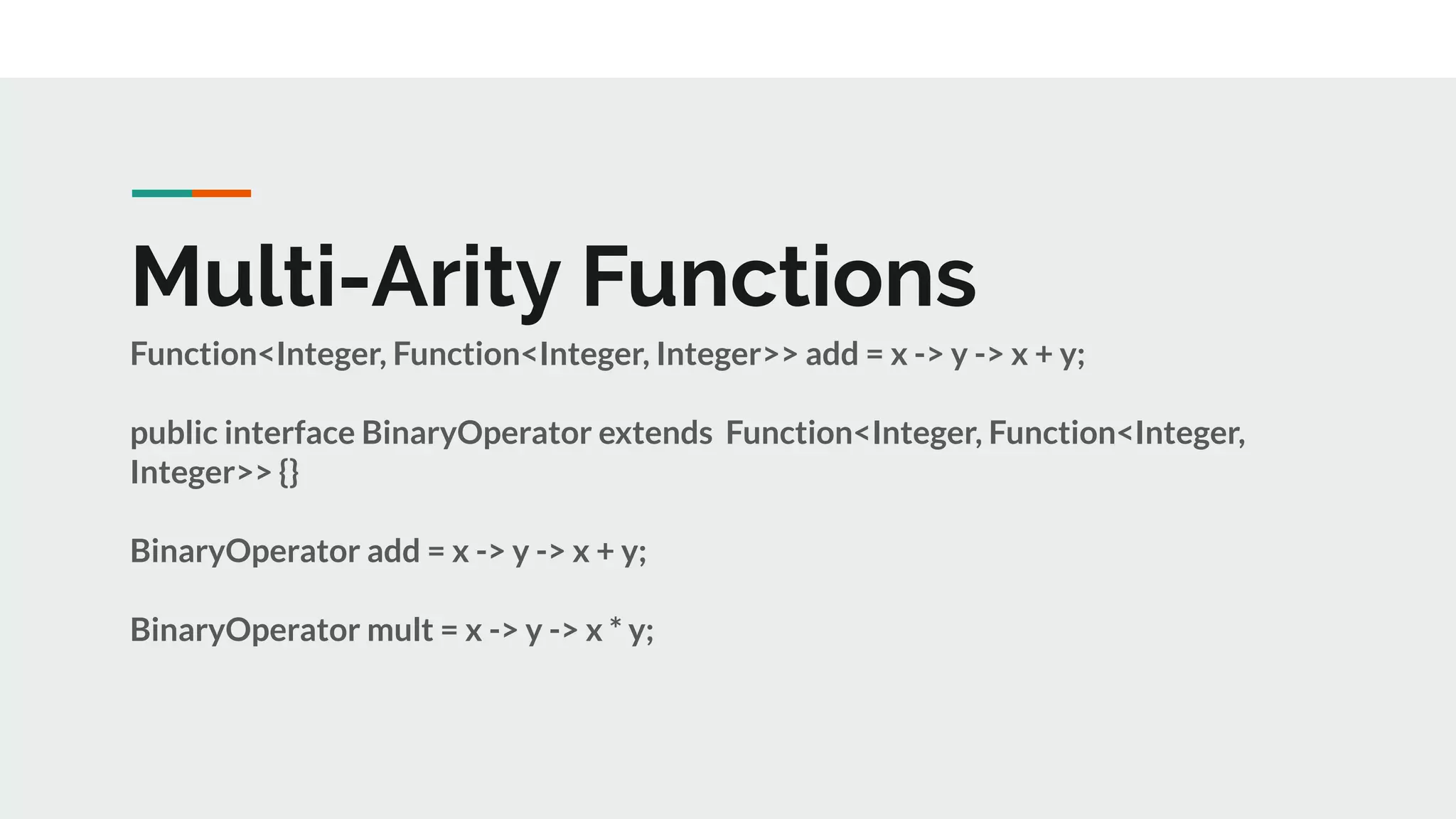 Multi-Arity Functions

Function<Integer, Function<Integer, Integer>> add = x -> y -> x + y;

public interface BinaryOperator extends Function<Integer, Function<Integer, Integer>> {}

BinaryOperator add = x -> y -> x + y;

BinaryOperator mult = x -> y -> x * y;